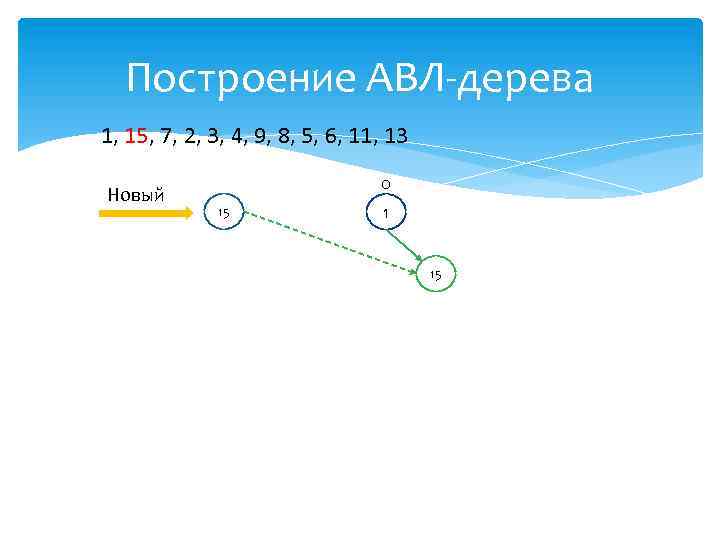 Построение АВЛ-дерева

1, 15, 7, 2, 3, 4, 9, 8, 5, 6, 11, 13

Новый

15

0

1

15